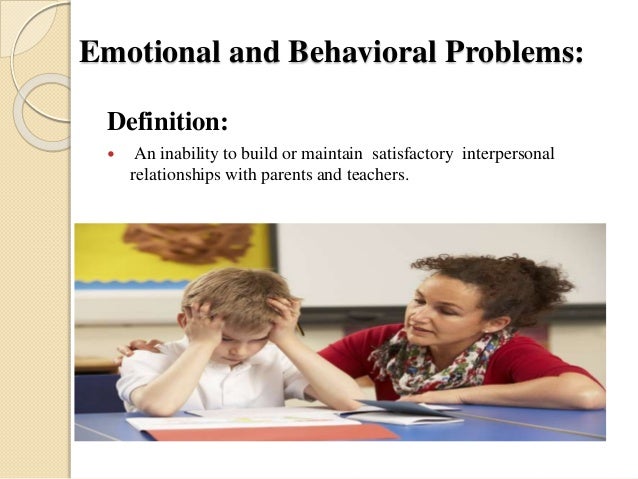 Emotional and Behavioral Problems:

Definition:

• An inability to build or maintain satisfactory interpersonal relationships with parents and teachers.